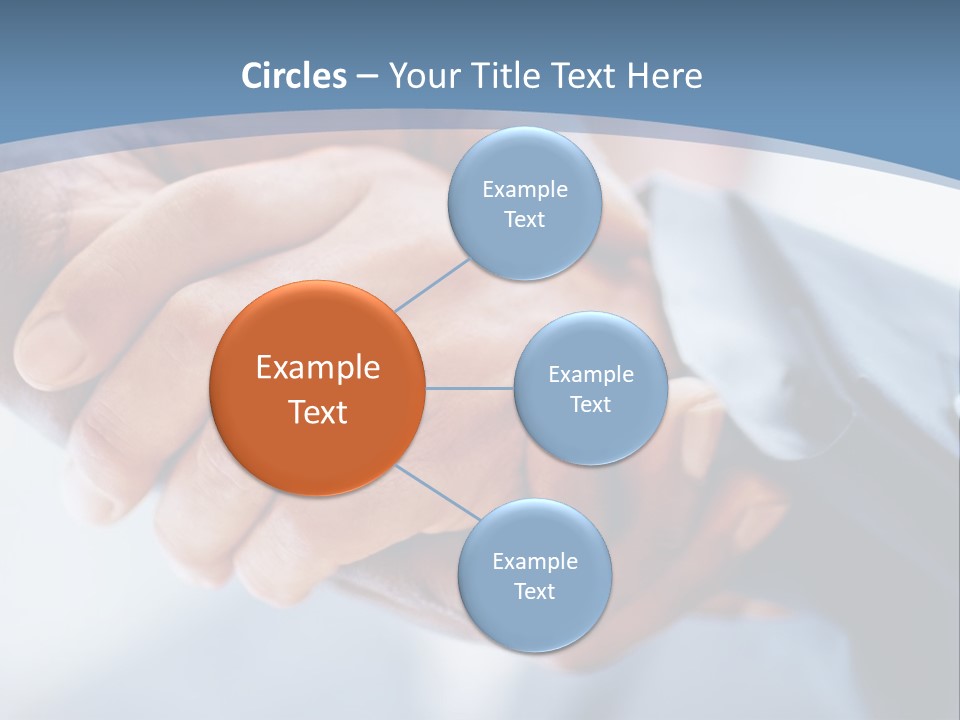 Circles – Your Title Text Here

Example Text

Example Text

Example Text

Example Text